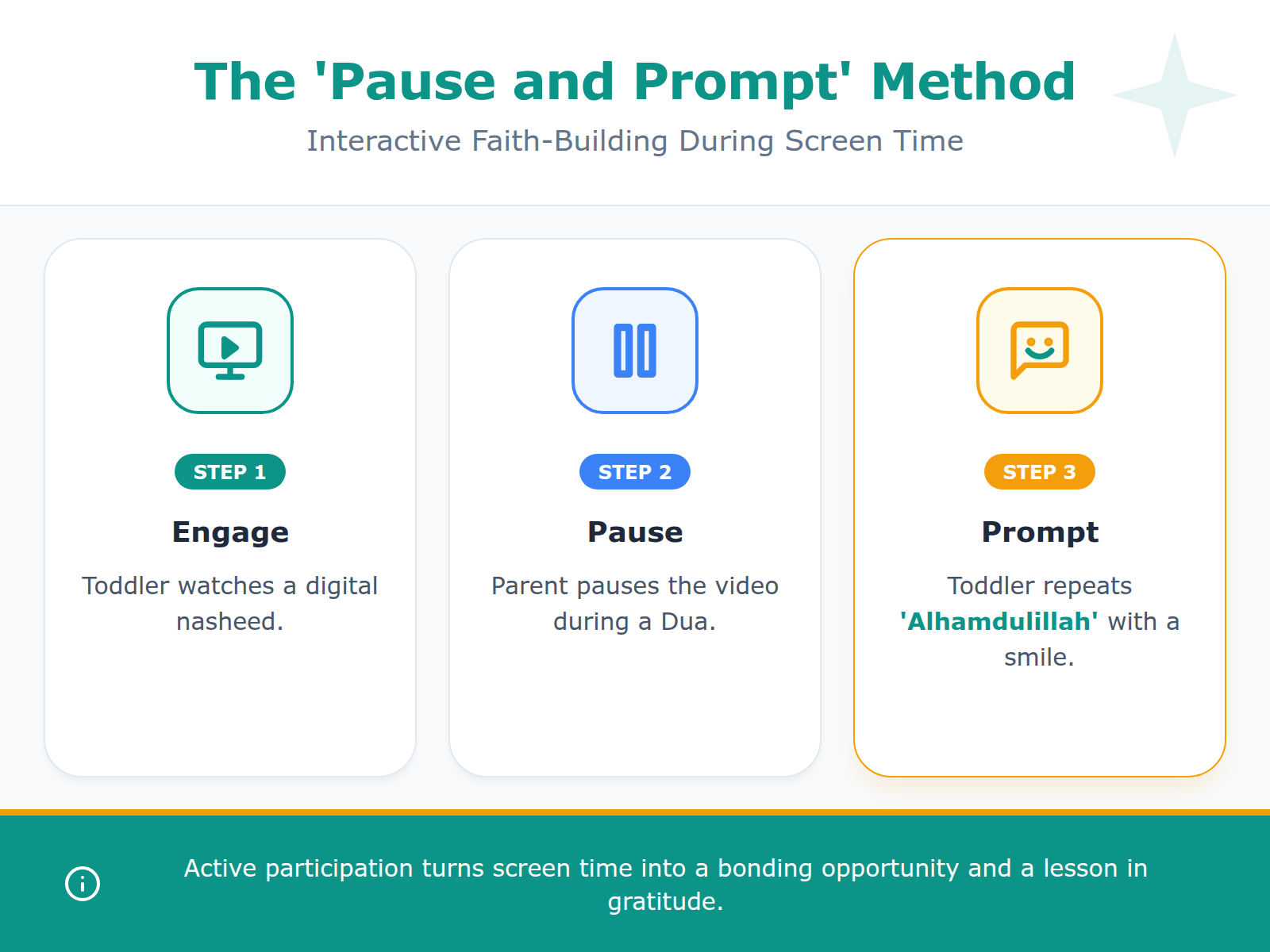 The 'Pause and Prompt' Method

Interactive Faith-Building During Screen Time

STEP 1

Engage

Toddler watches a digital nasheed.

STEP 2

Pause

Parent pauses the video during a Dua.

STEP 3

Prompt

Toddler repeats 'Alhamdulillah' with a smile.

Active participation turns screen time into a bonding opportunity and a lesson in gratitude.